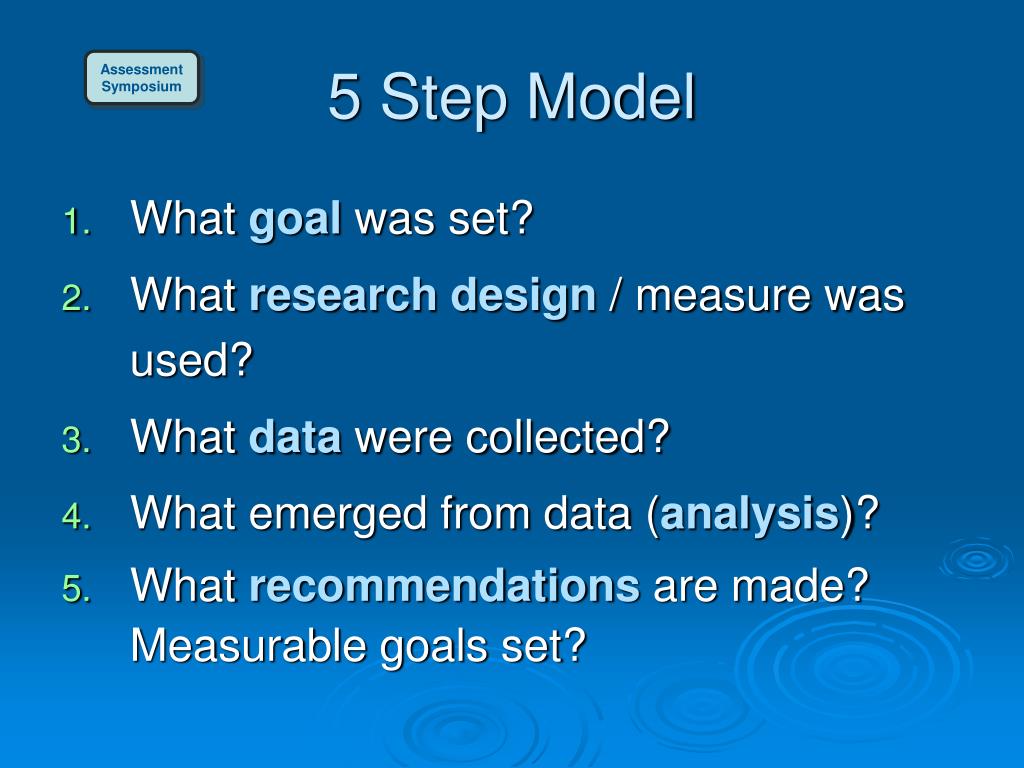 Assessment Symposium

5 Step Model

1. What goal was set?
2. What research design / measure was used?
3. What data were collected?
4. What emerged from data (analysis)?
5. What recommendations are made? Measurable goals set?